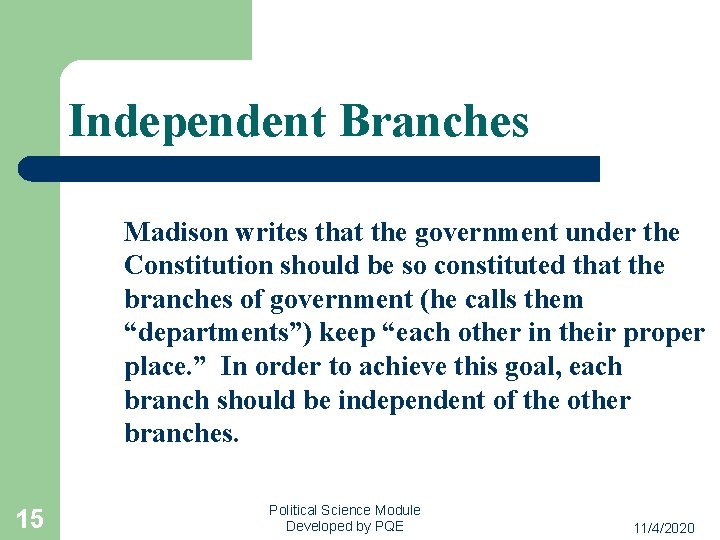 Independent Branches

Madison writes that the government under the Constitution should be so constituted that the branches of government (he calls them “departments”) keep “each other in their proper place.” In order to achieve this goal, each branch should be independent of the other branches.

15

Political Science Module
Developed by PQE

11/4/2020